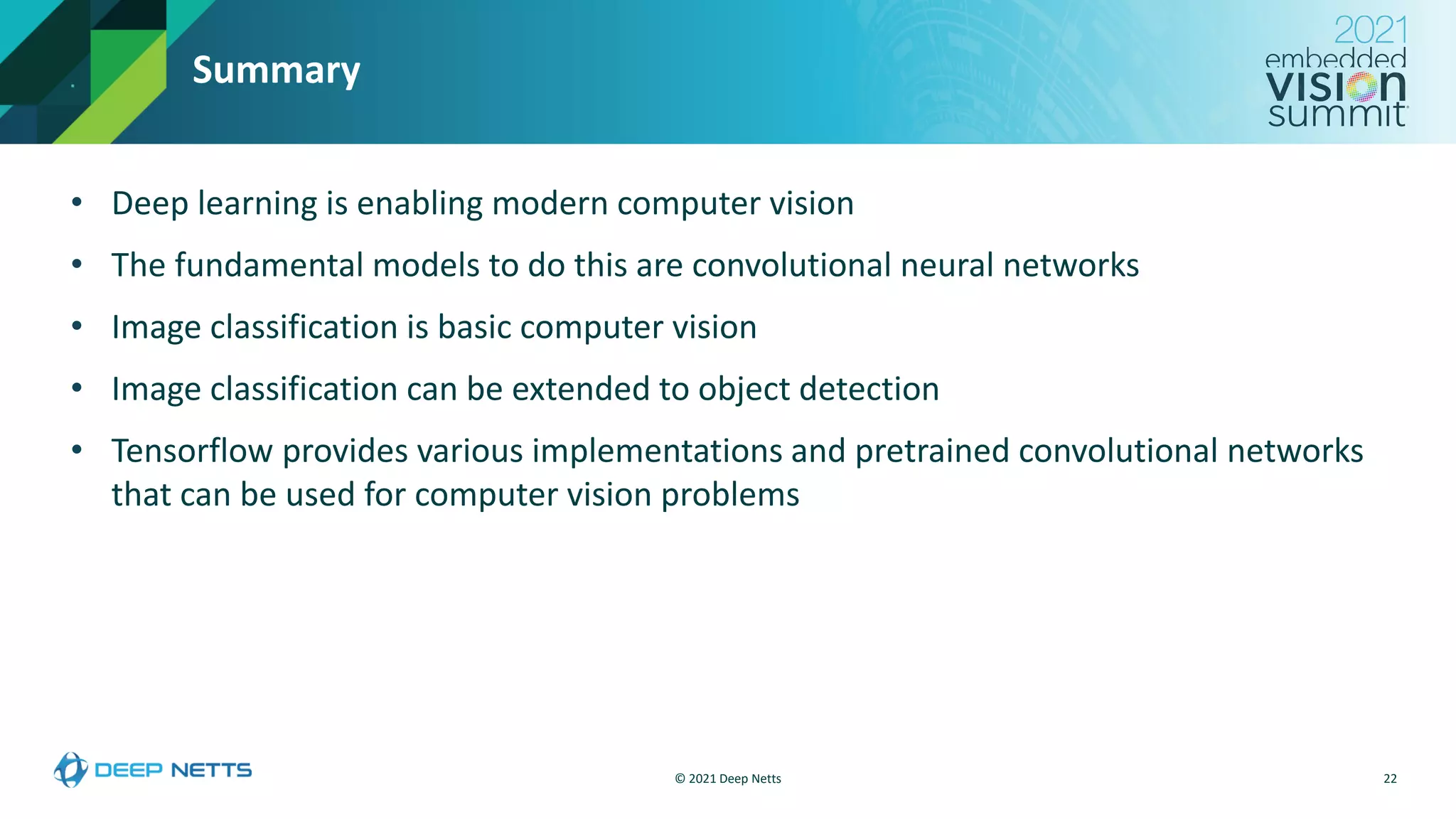 Summary

2021 embedded VISION summit

• Deep learning is enabling modern computer vision
• The fundamental models to do this are convolutional neural networks
• Image classification is basic computer vision
• Image classification can be extended to object detection
• Tensorflow provides various implementations and pretrained convolutional networks that can be used for computer vision problems

DEEP NETTS

© 2021 Deep Netts

22